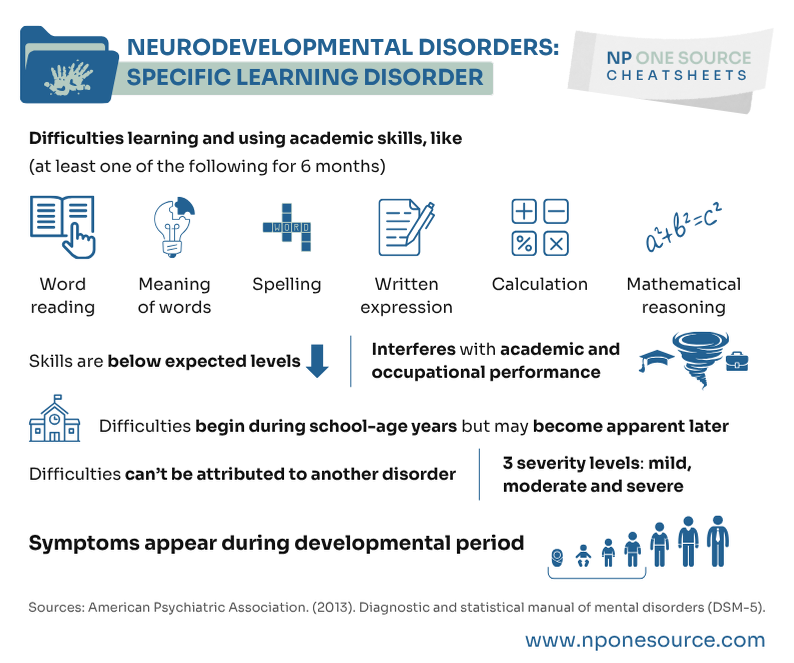 NEURODEVELOPMENTAL DISORDERS:
SPECIFIC LEARNING DISORDER

NP ONE SOURCE
CHEATSHEETS

Difficulties learning and using academic skills, like
(at least one of the following for 6 months)

WORD

$a^2+b^2=c^2$

Word reading

Meaning of words

Spelling

Written expression

Calculation

Mathematical reasoning

Skills are below expected levels

Interferes with academic and occupational performance

Difficulties begin during school-age years but may become apparent later

Difficulties can't be attributed to another disorder

3 severity levels: mild, moderate and severe

Symptoms appear during developmental period

Sources: American Psychiatric Association. (2013). Diagnostic and statistical manual of mental disorders (DSM-5).

www.nponesource.com